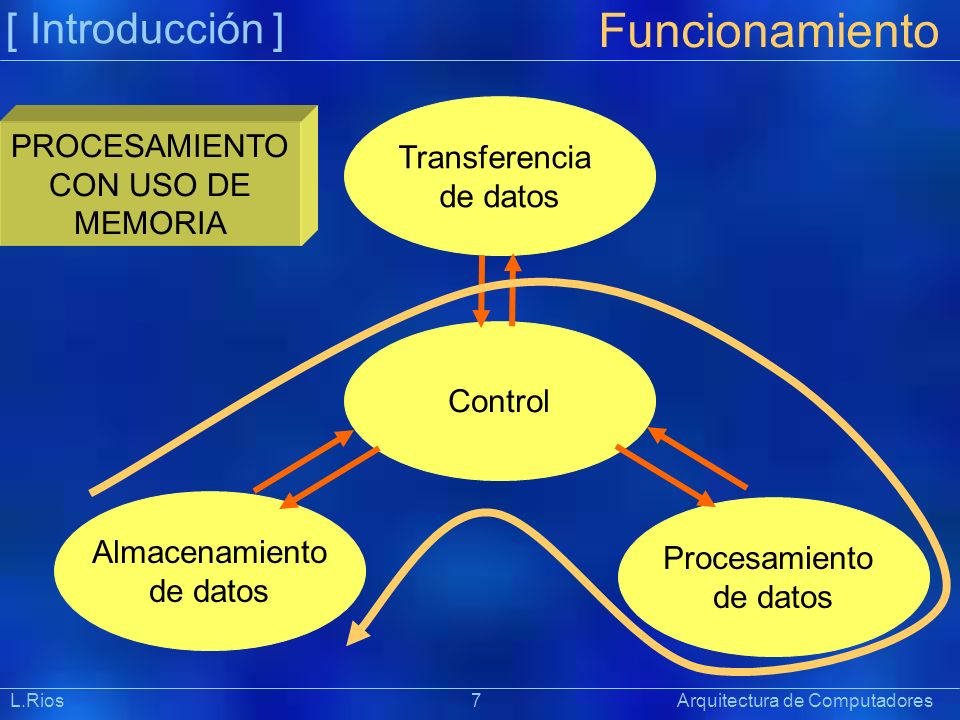 [ Introducción ]

Funcionamiento

PROCESAMIENTO CON USO DE MEMORIA

Transferencia de datos

Control

Almacenamiento de datos

Procesamiento de datos

L.Rios

7

Arquitectura de Computadores